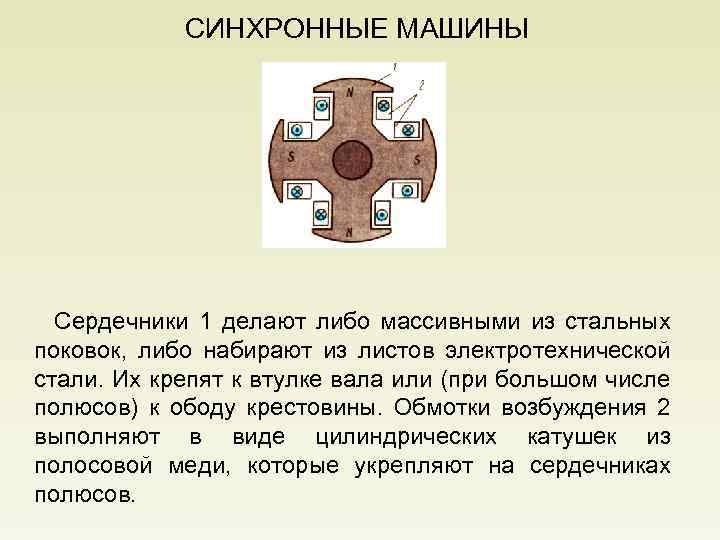 СИНХРОННЫЕ МАШИНЫ

1

2

N

S

S

N

Сердечники 1 делают либо массивными из стальных поковок, либо набирают из листов электротехнической стали. Их крепят к втулке вала или (при большом числе полюсов) к ободу крестовины. Обмотки возбуждения 2 выполняют в виде цилиндрических катушек из полосовой меди, которые укрепляют на сердечниках полюсов.